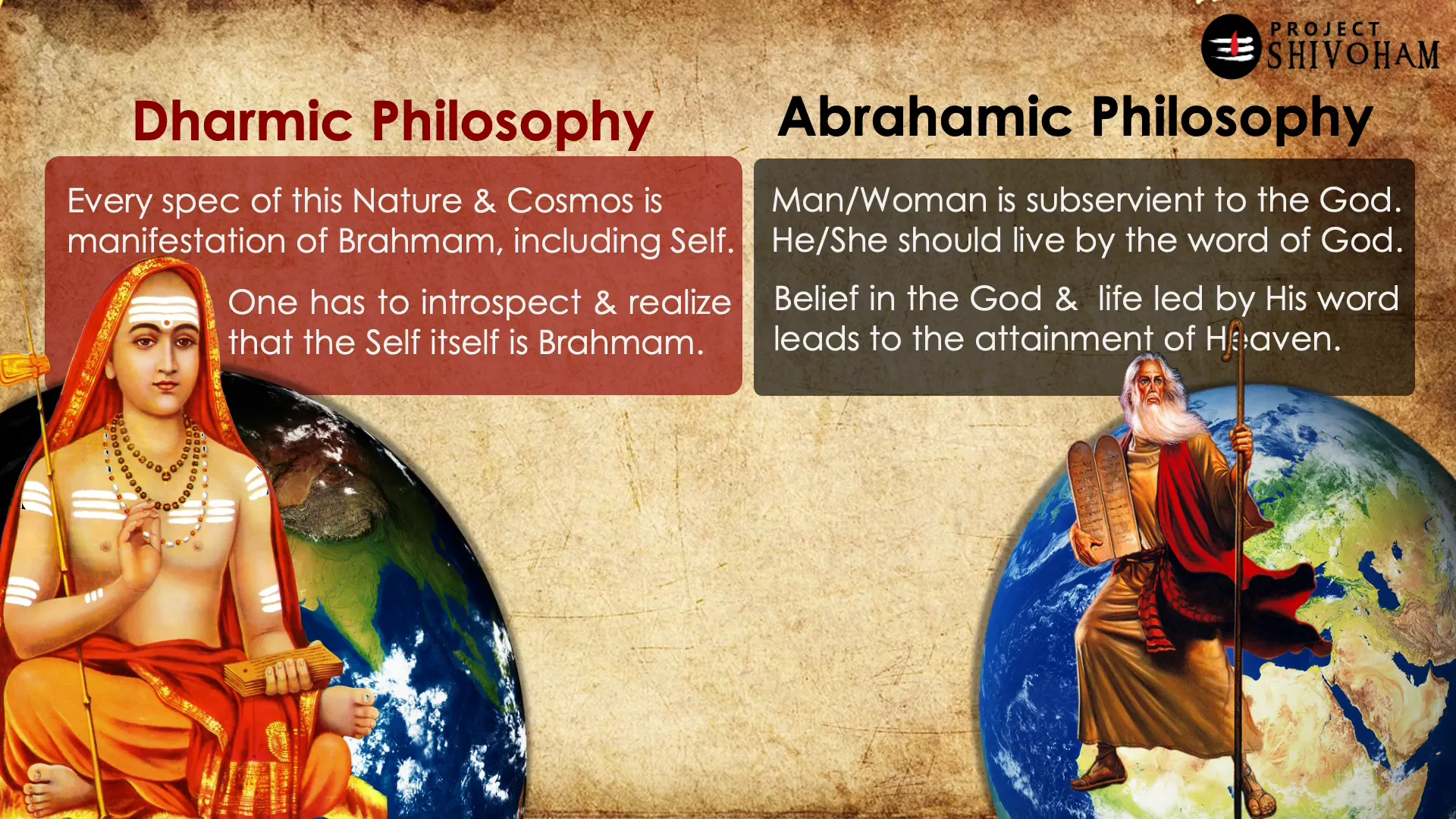 PROJECT SHIVOHAM

Dharmic Philosophy

Every spec of this Nature & Cosmos is manifestation of Brahmam, including Self.

One has to introspect & realize that the Self itself is Brahmam.

Abrahamic Philosophy

Man/Woman is subservient to the God. He/She should live by the word of God.

Belief in the God & life led by His word leads to the attainment of Heaven.